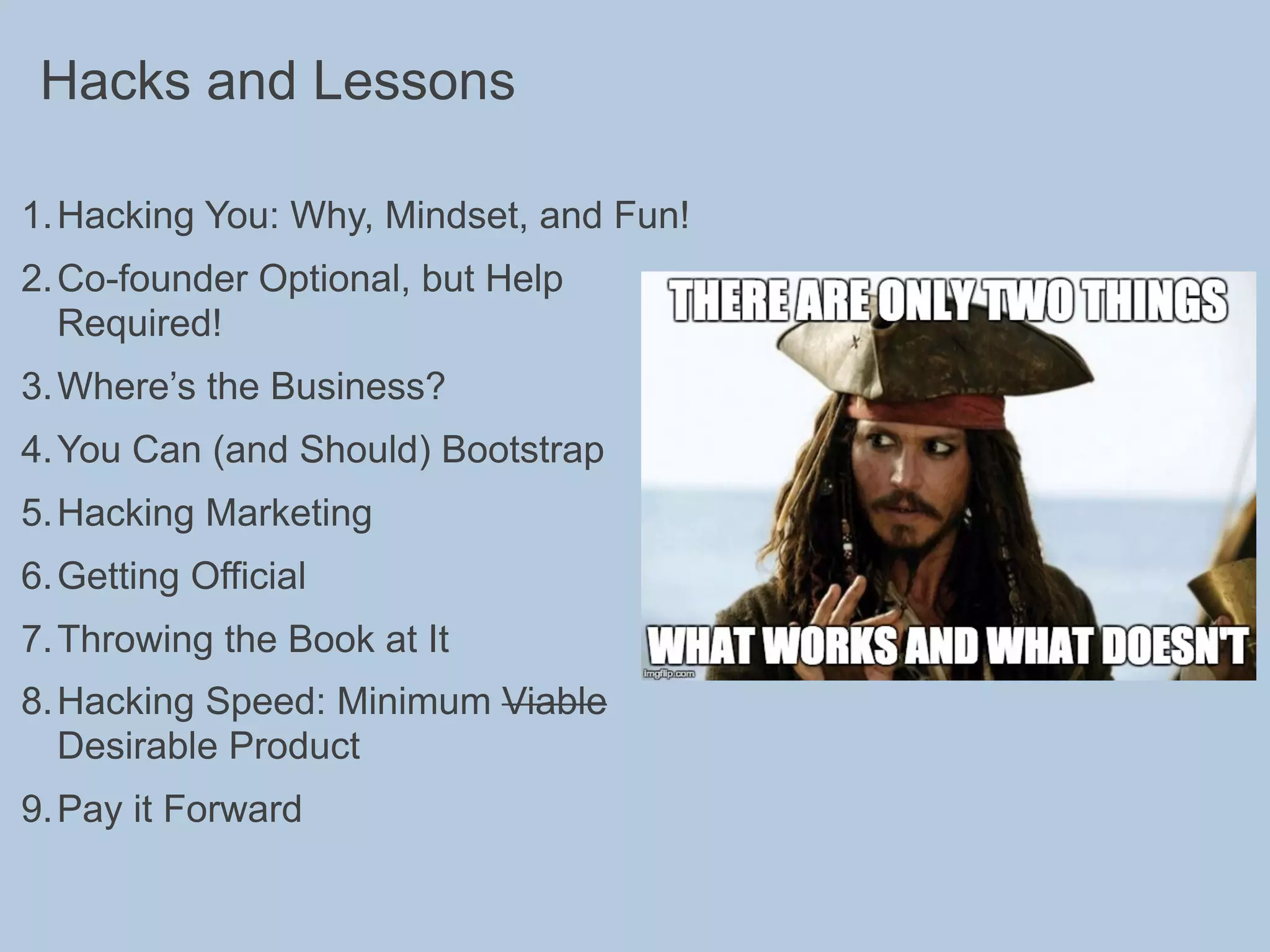 Hacks and Lessons

1. Hacking You: Why, Mindset, and Fun!
2. Co-founder Optional, but Help Required!
3. Where's the Business?
4. You Can (and Should) Bootstrap
5. Hacking Marketing
6. Getting Official
7. Throwing the Book at It
8. Hacking Speed: Minimum ~~Viable~~ Desirable Product
9. Pay it Forward

THERE ARE ONLY TWO THINGS

WHAT WORKS AND WHAT DOESN'T

imgflip.com